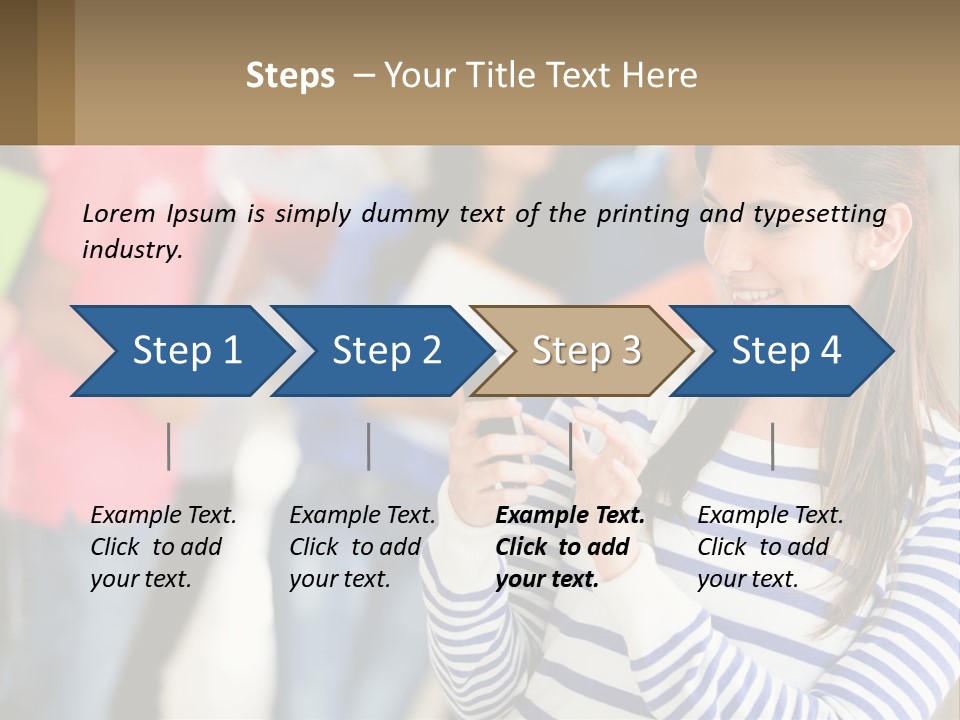 Steps – Your Title Text Here

Lorem Ipsum is simply dummy text of the printing and typesetting industry.

Step 1

Step 2

Step 3

Step 4

Example Text. Click to add your text.

Example Text. Click to add your text.

Example Text. Click to add your text.

Example Text. Click to add your text.